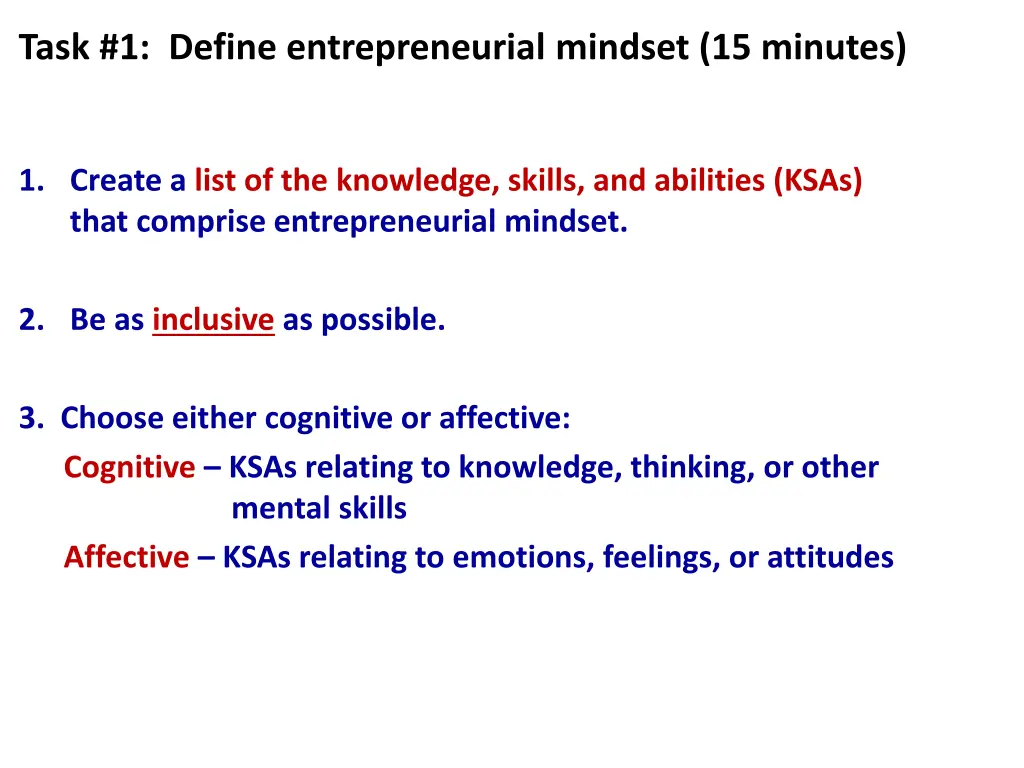 Task #1: Define entrepreneurial mindset (15 minutes)

1. Create a list of the knowledge, skills, and abilities (KSAs) that comprise entrepreneurial mindset.

2. Be as inclusive as possible.

3. Choose either cognitive or affective:
Cognitive – KSAs relating to knowledge, thinking, or other mental skills
Affective – KSAs relating to emotions, feelings, or attitudes